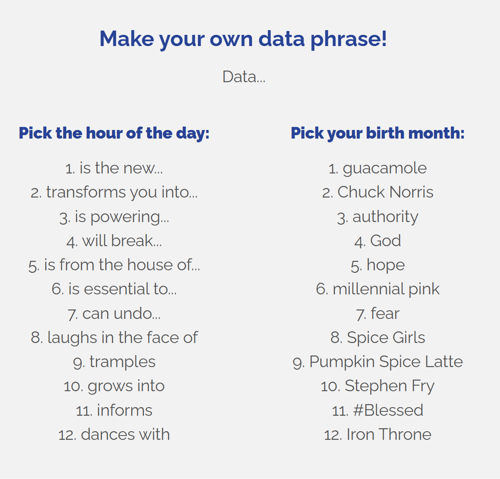 Make your own data phrase!

Data...

Pick the hour of the day:

1. is the new...
2. transforms you into...
3. is powering...
4. will break...
5. is from the house of...
6. is essential to...
7. can undo...
8. laughs in the face of
9. tramples
10. grows into
11. informs
12. dances with

Pick your birth month:

1. guacamole
2. Chuck Norris
3. authority
4. God
5. hope
6. millennial pink
7. fear
8. Spice Girls
9. Pumpkin Spice Latte
10. Stephen Fry
11. #Blessed
12. Iron Throne